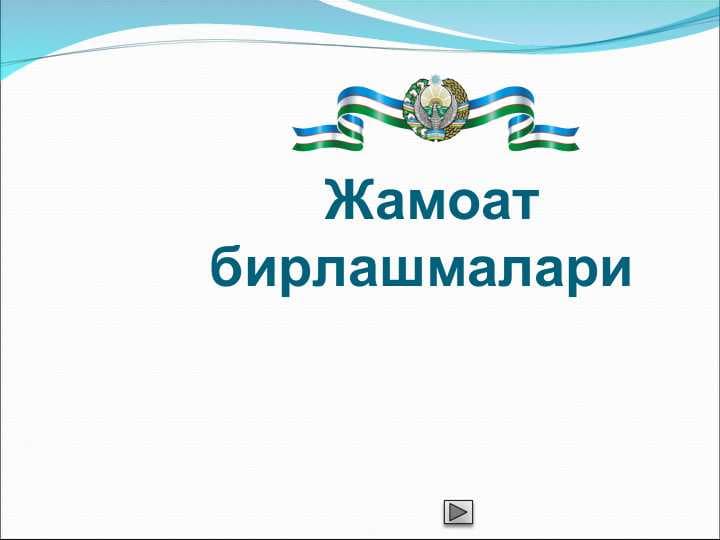 Жамоат бирлашмалари